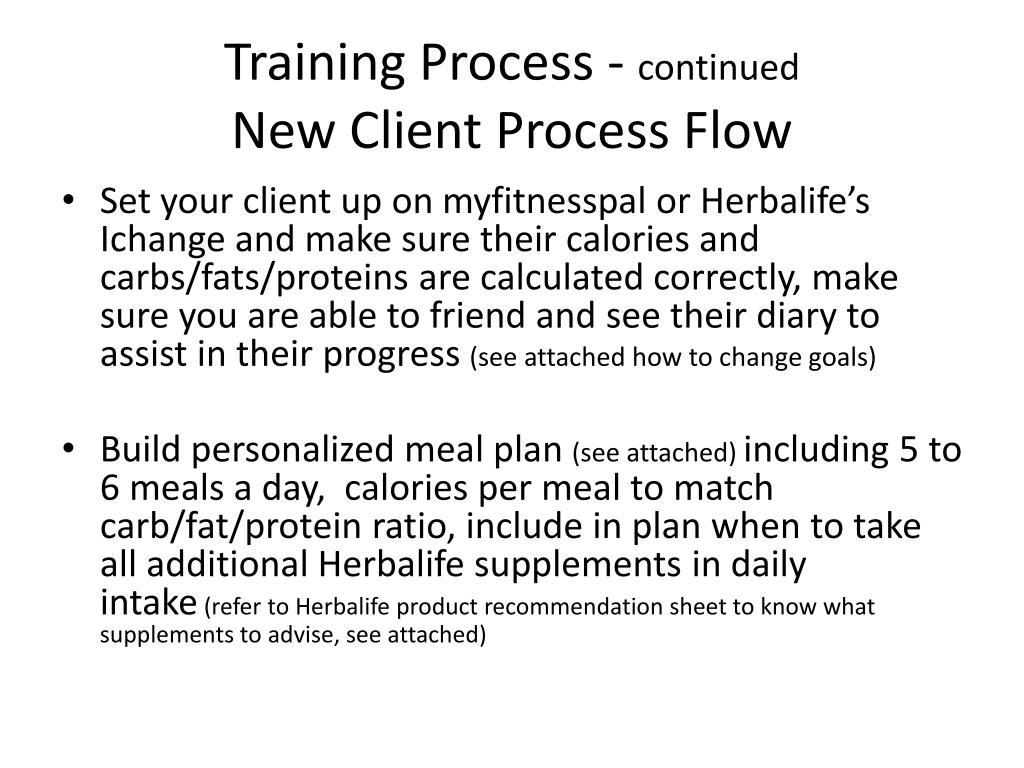 Training Process - continued
New Client Process Flow

• Set your client up on myfitnesspal or Herbalife's Ichange and make sure their calories and carbs/fats/proteins are calculated correctly, make sure you are able to friend and see their diary to assist in their progress (see attached how to change goals)

• Build personalized meal plan (see attached) including 5 to 6 meals a day, calories per meal to match carb/fat/protein ratio, include in plan when to take all additional Herbalife supplements in daily intake (refer to Herbalife product recommendation sheet to know what supplements to advise, see attached)